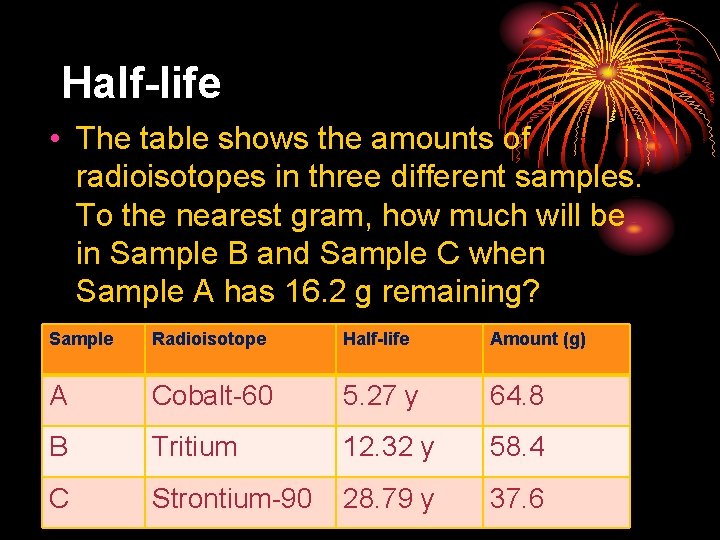 Half-life

• The table shows the amounts of radioisotopes in three different samples. To the nearest gram, how much will be in Sample B and Sample C when Sample A has 16.2 g remaining?

| Sample | Radioisotope | Half-life | Amount (g) |
|---|---|---|---|
| A | Cobalt-60 | 5.27 y | 64.8 |
| B | Tritium | 12.32 y | 58.4 |
| C | Strontium-90 | 28.79 y | 37.6 |